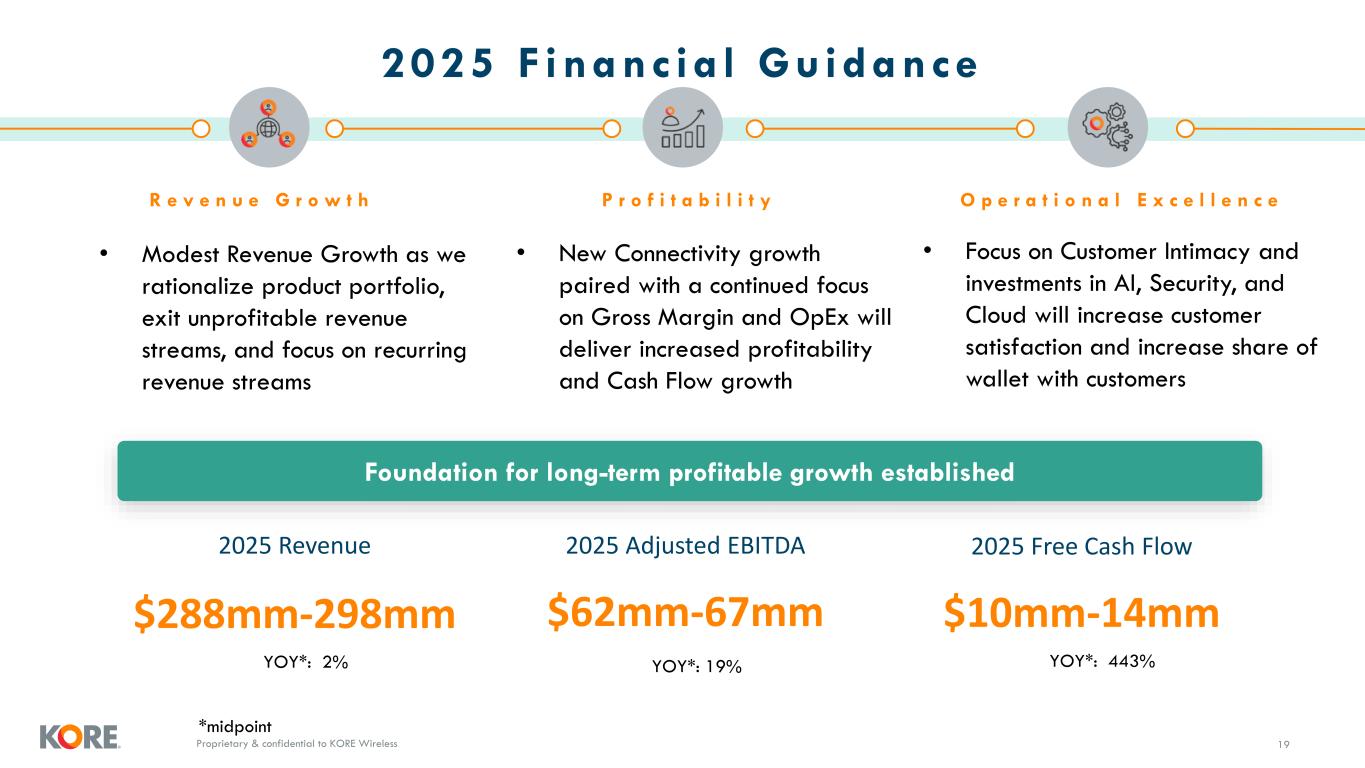 2025 Financial Guidance

Revenue Growth

• Modest Revenue Growth as we rationalize product portfolio, exit unprofitable revenue streams, and focus on recurring revenue streams

Profitability

• New Connectivity growth paired with a continued focus on Gross Margin and OpEx will deliver increased profitability and Cash Flow growth

Operational Excellence

• Focus on Customer Intimacy and investments in AI, Security, and Cloud will increase customer satisfaction and increase share of wallet with customers

Foundation for long-term profitable growth established

2025 Revenue

$288mm-298mm

YOY*: 2%

2025 Adjusted EBITDA

$62mm-67mm

YOY*: 19%

2025 Free Cash Flow

$10mm-14mm

YOY*: 443%

*midpoint

KORE

Proprietary & confidential to KORE Wireless

19